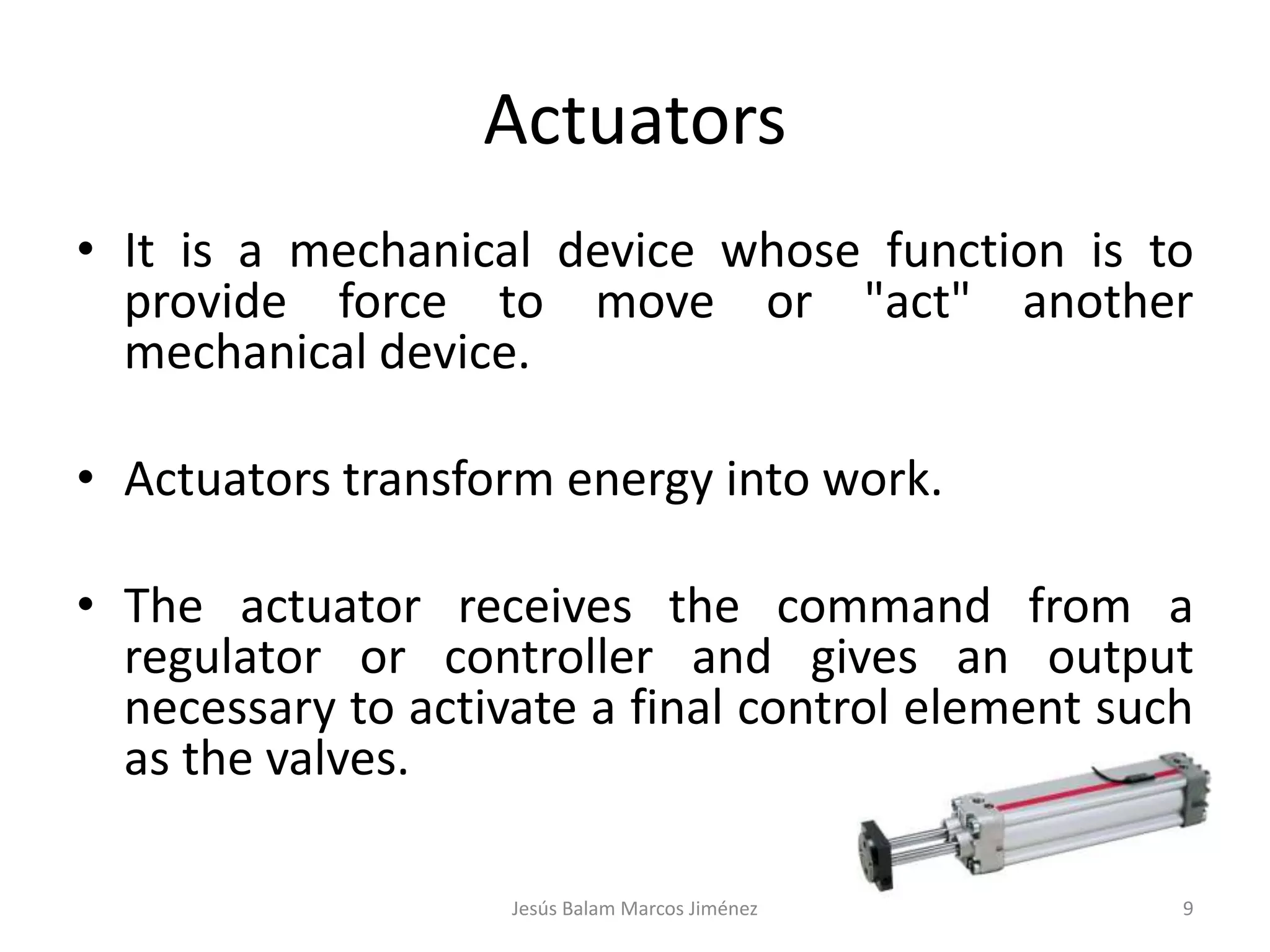 Actuators

• It is a mechanical device whose function is to provide force to move or "act" another mechanical device.

• Actuators transform energy into work.

• The actuator receives the command from a regulator or controller and gives an output necessary to activate a final control element such as the valves.

Jesús Balam Marcos Jiménez

9